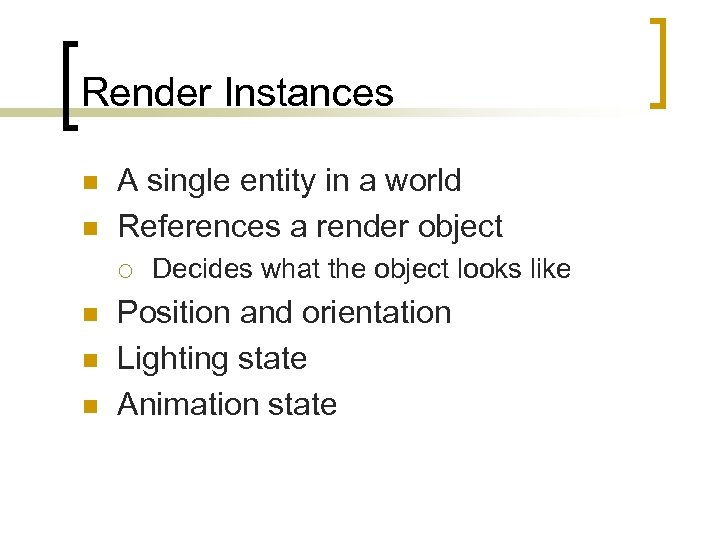 Render Instances

- A single entity in a world
- References a render object
  - Decides what the object looks like
- Position and orientation
- Lighting state
- Animation state